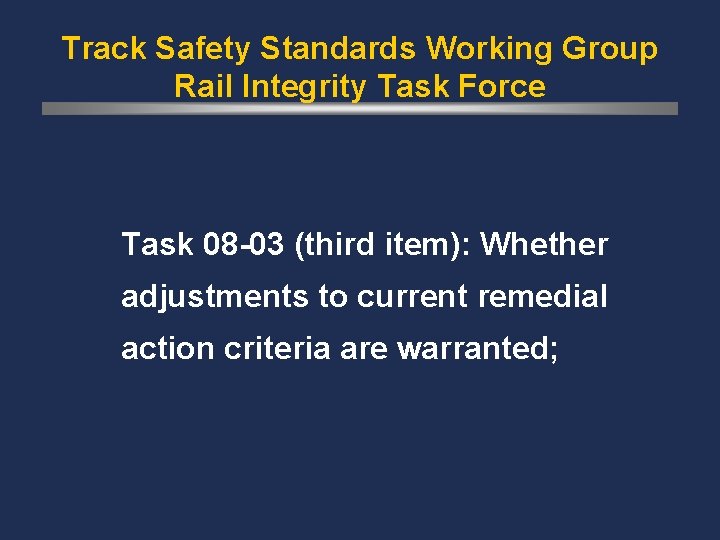 Track Safety Standards Working Group
Rail Integrity Task Force

Task 08-03 (third item): Whether adjustments to current remedial action criteria are warranted;